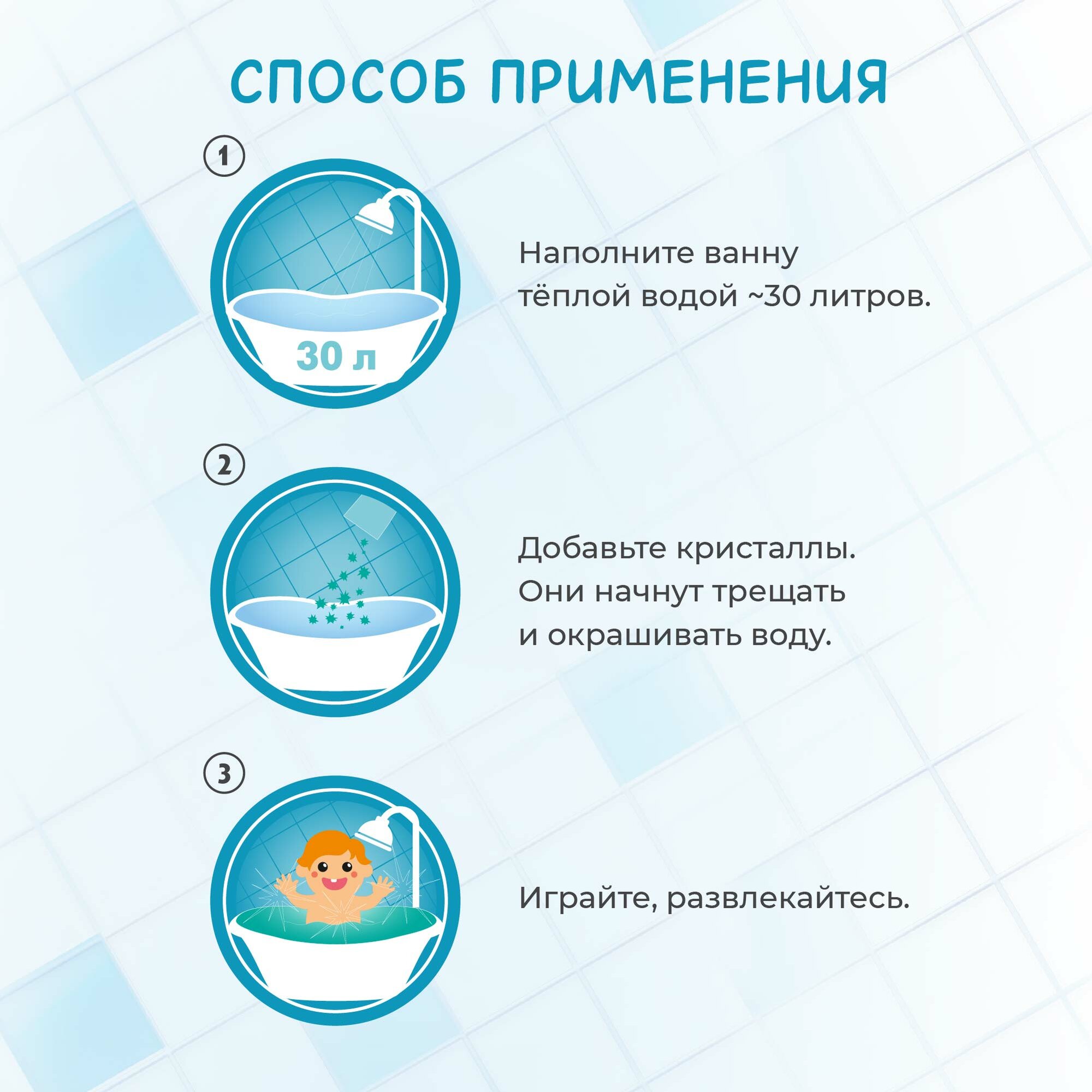 СПОСОБ ПРИМЕНЕНИЯ

1

30 л

Наполните ванну тёплой водой ~30 литров.

2

Добавьте кристаллы. Они начнут трещать и окрашивать воду.

3

Играйте, развлекайтесь.